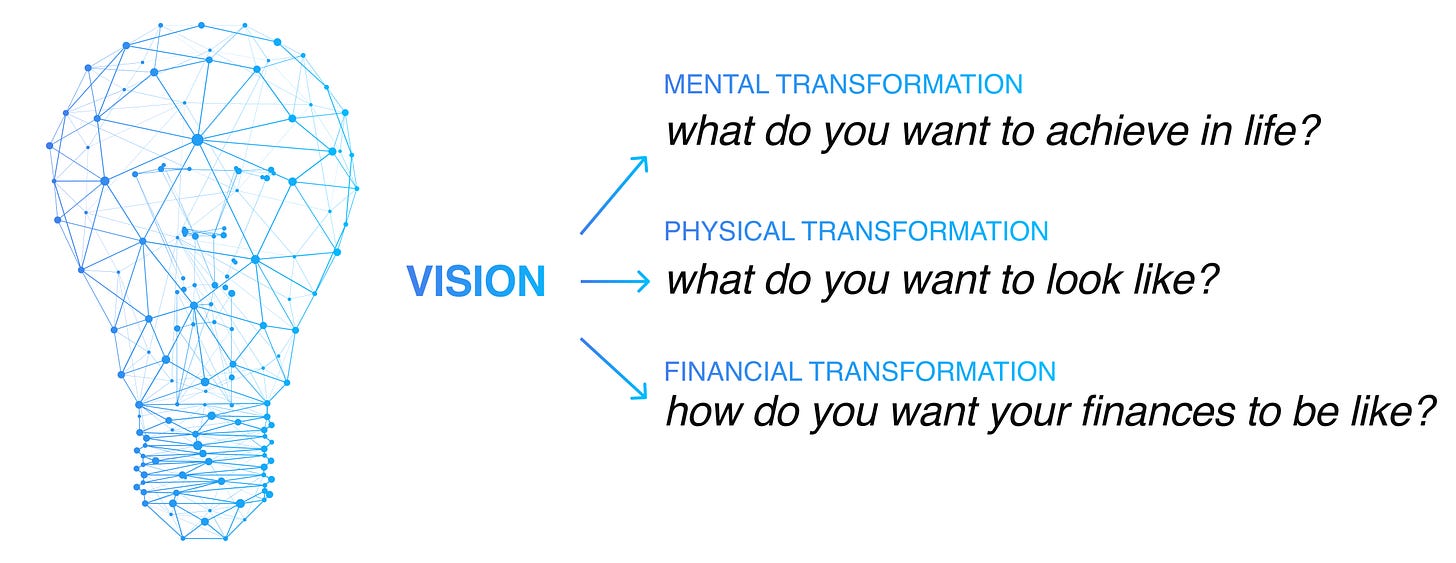 VISION

MENTAL TRANSFORMATION
what do you want to achieve in life?

PHYSICAL TRANSFORMATION
what do you want to look like?

FINANCIAL TRANSFORMATION
how do you want your finances to be like?